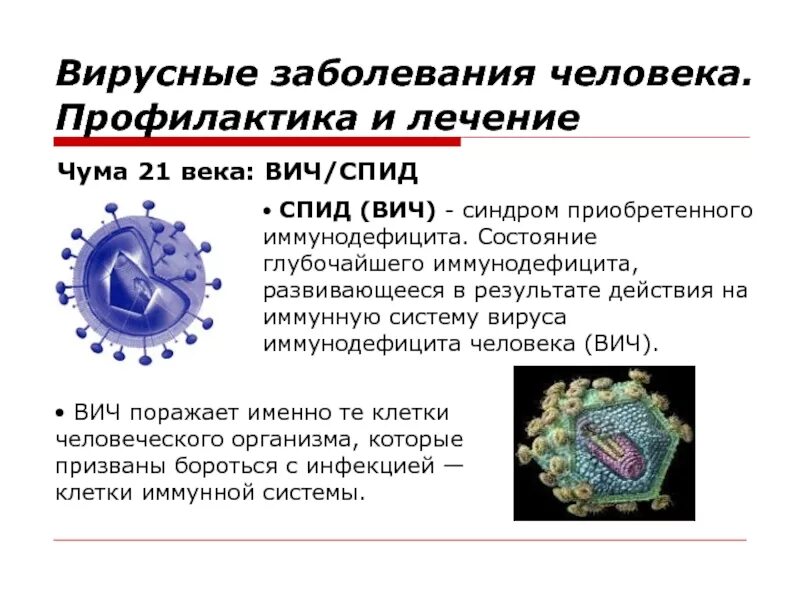 Вирусные заболевания человека. Профилактика и лечение

Чума 21 века: ВИЧ/СПИД

• СПИД (ВИЧ) - синдром приобретенного иммунодефицита. Состояние глубочайшего иммунодефицита, развивающееся в результате действия на иммунную систему вируса иммунодефицита человека (ВИЧ).

• ВИЧ поражает именно те клетки человеческого организма, которые призваны бороться с инфекцией — клетки иммунной системы.